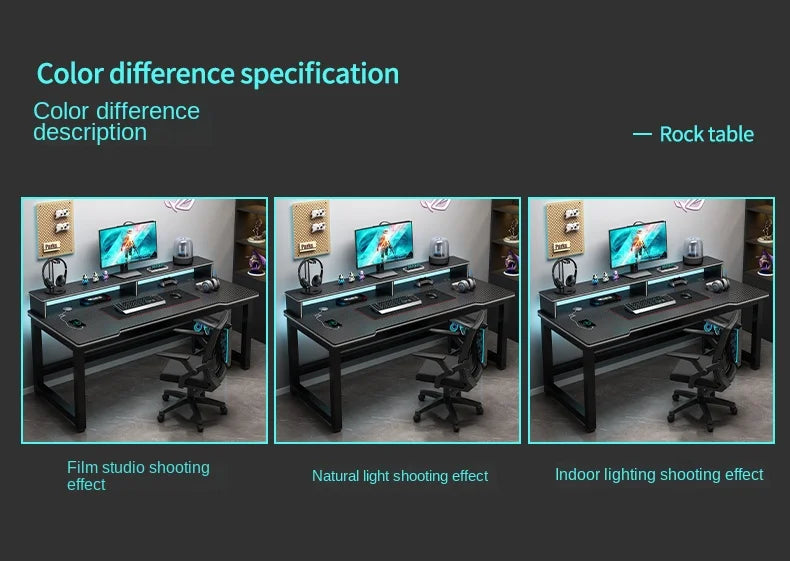 Color difference specification

Color difference description

— Rock table

Film studio shooting effect

Natural light shooting effect

Indoor lighting shooting effect